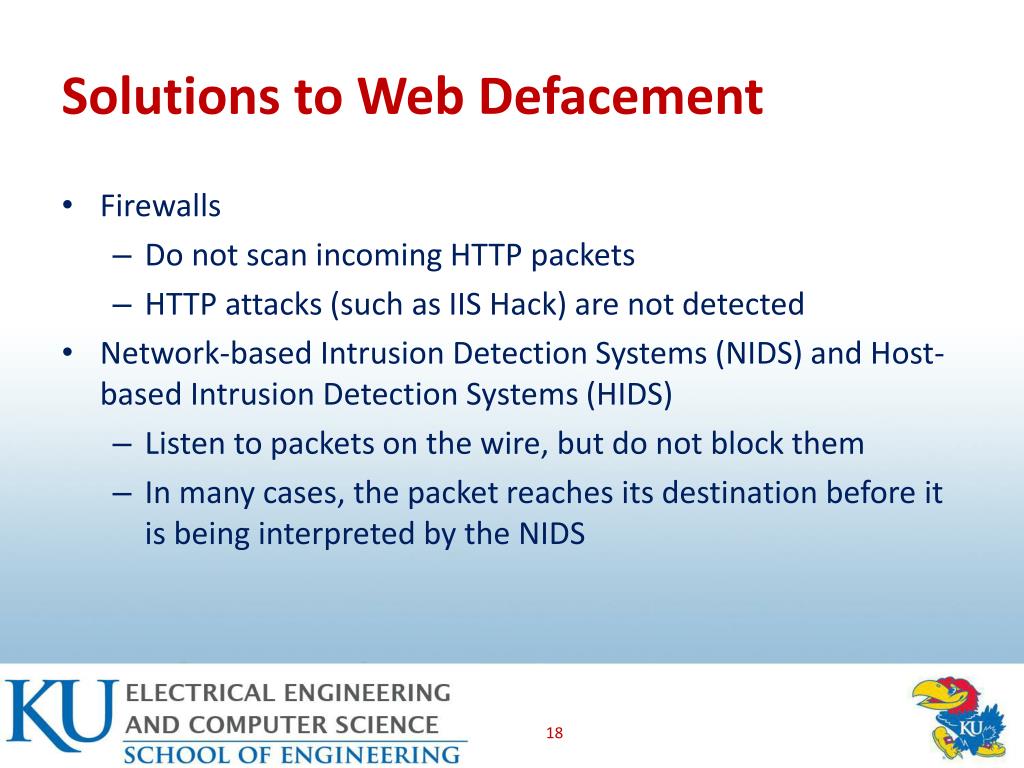 Solutions to Web Defacement

• Firewalls
  – Do not scan incoming HTTP packets
  – HTTP attacks (such as IIS Hack) are not detected
• Network-based Intrusion Detection Systems (NIDS) and Host-based Intrusion Detection Systems (HIDS)
  – Listen to packets on the wire, but do not block them
  – In many cases, the packet reaches its destination before it is being interpreted by the NIDS

KU ELECTRICAL ENGINEERING AND COMPUTER SCIENCE
SCHOOL OF ENGINEERING

18

KU